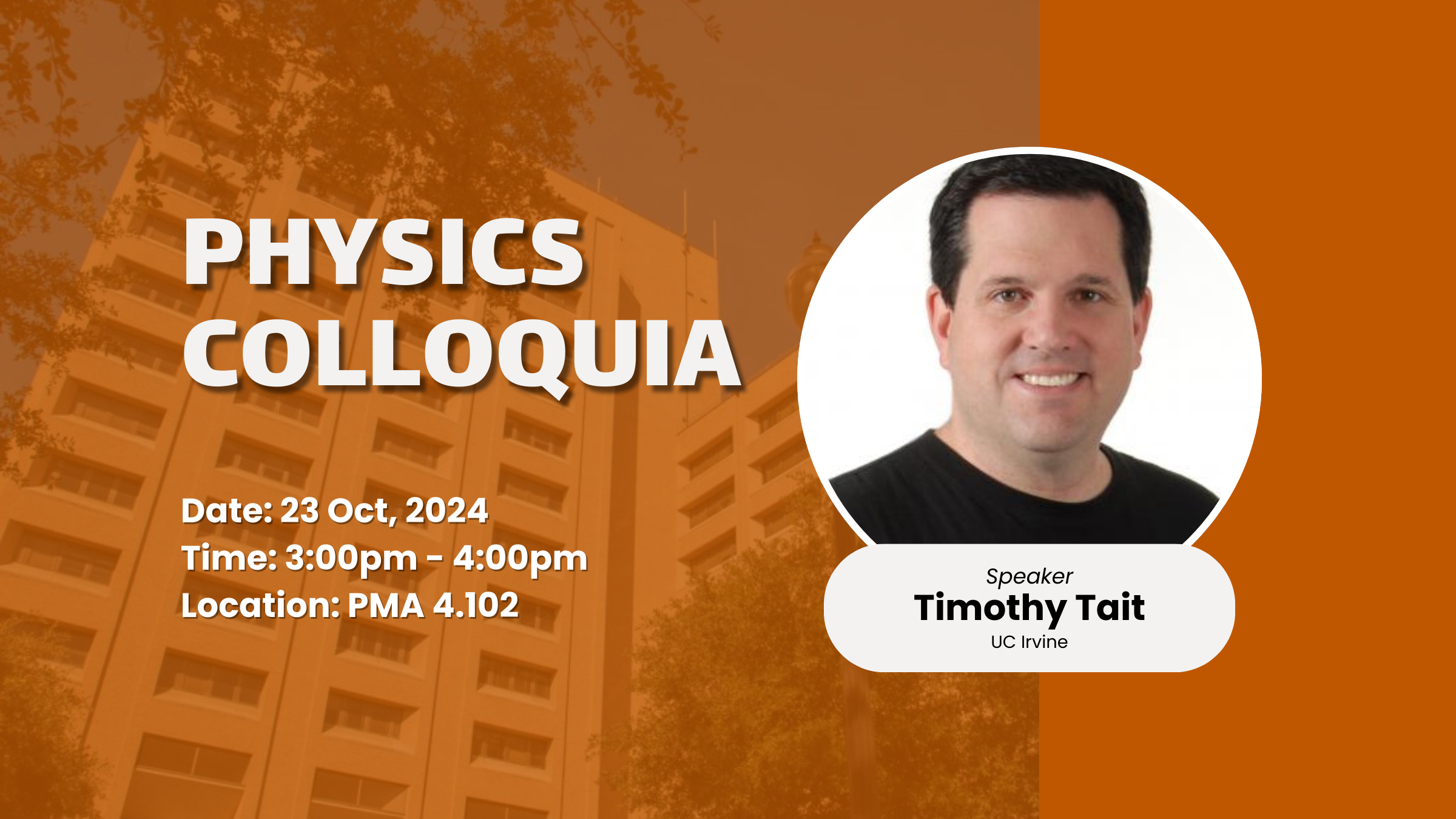 PHYSICS COLLOQUIA

Date: 23 Oct, 2024
Time: 3:00pm - 4:00pm
Location: PMA 4.102

Speaker
Timothy Tait
UC Irvine